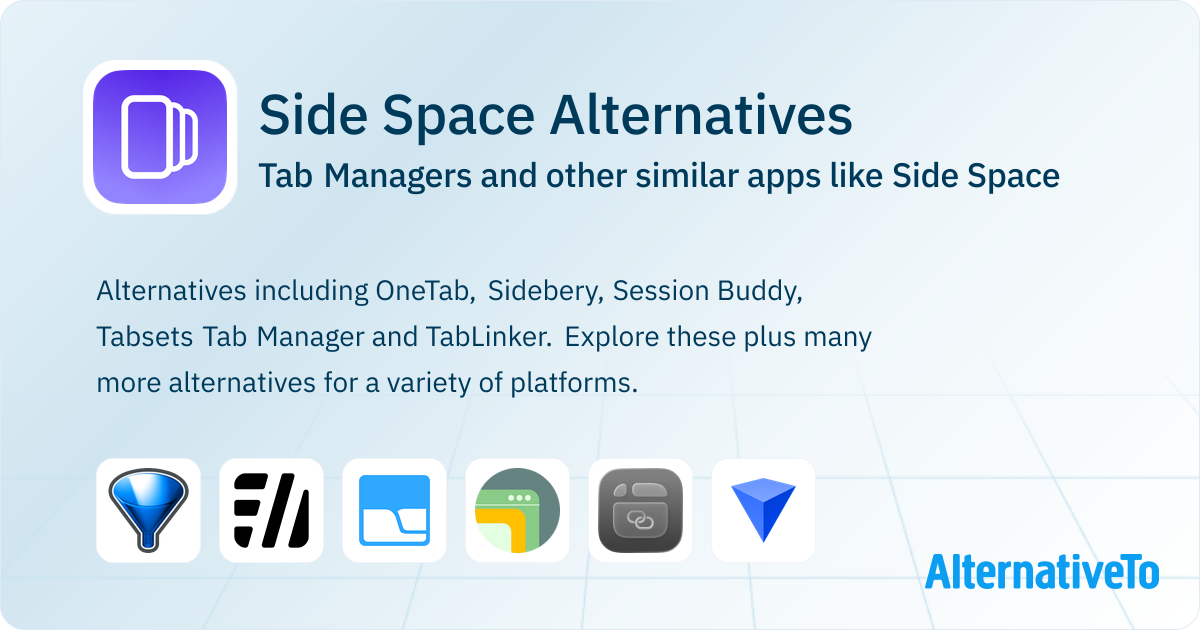 Side Space Alternatives

Tab Managers and other similar apps like Side Space

Alternatives including OneTab, Sidebery, Session Buddy, Tabsets Tab Manager and TabLinker. Explore these plus many more alternatives for a variety of platforms.

AlternativeTo